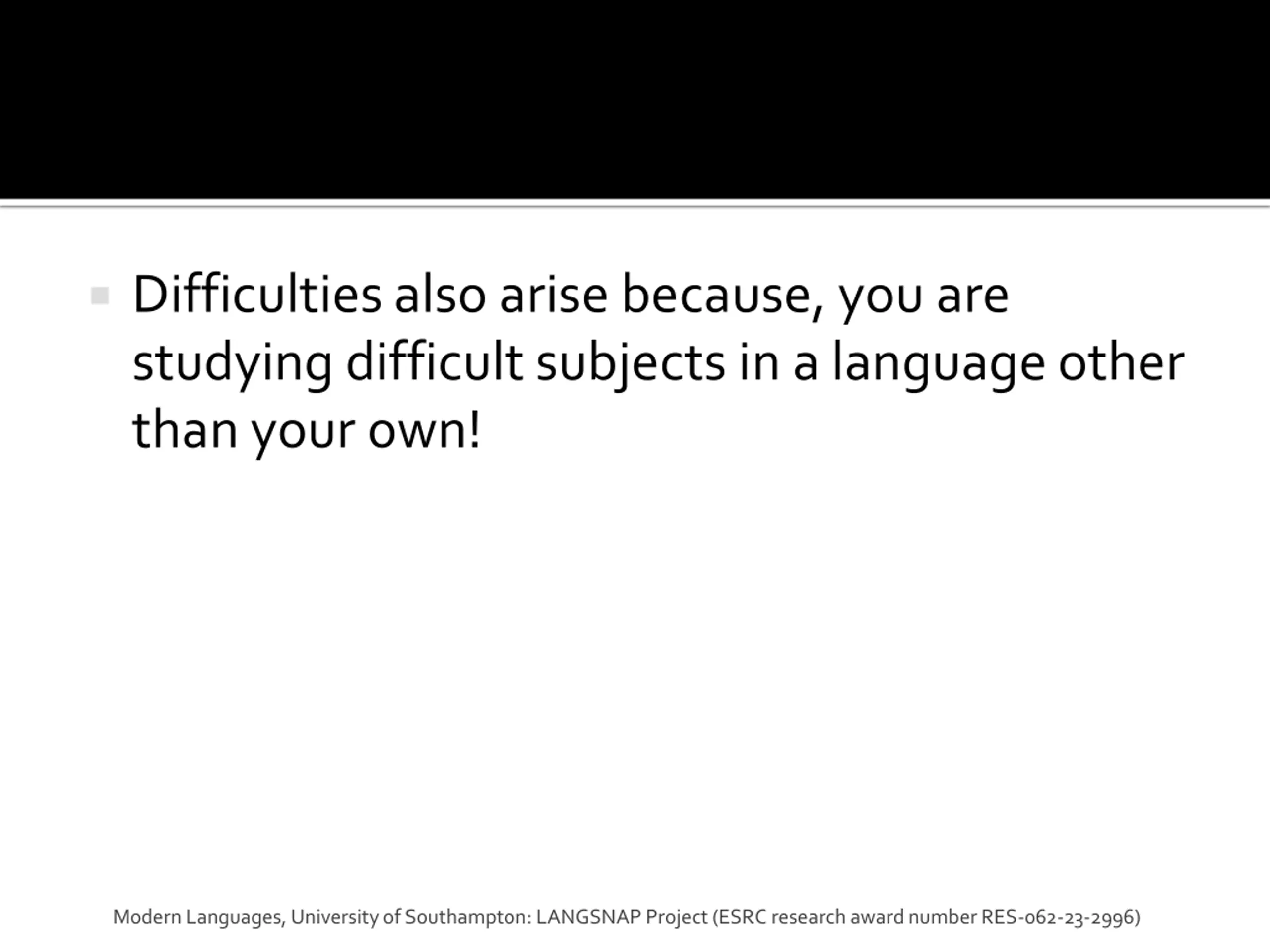 Difficulties also arise because, you are studying difficult subjects in a language other than your own!

Modern Languages, University of Southampton: LANGSNAP Project (ESRC research award number RES-062-23-2996)